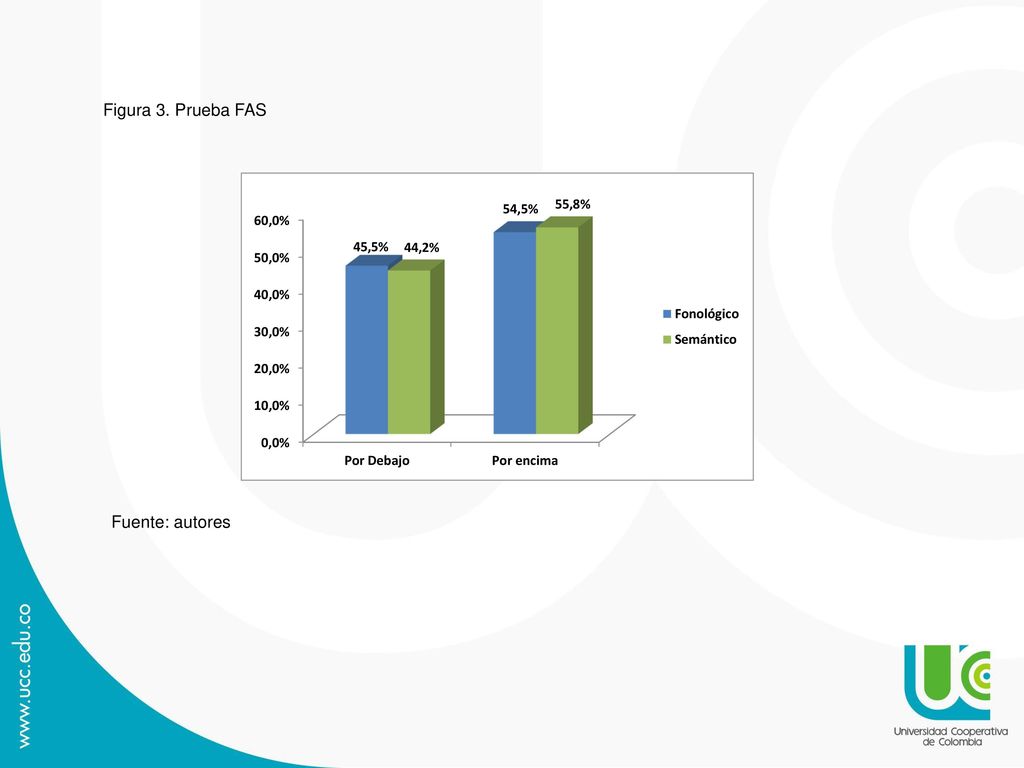 Figura 3. Prueba FAS

60,0%
50,0%
40,0%
30,0%
20,0%
10,0%
0,0%

45,5%
44,2%
54,5%
55,8%

Por Debajo
Por encima

Fonológico
Semántico

Fuente: autores

www.ucc.edu.co

Universidad Cooperativa de Colombia